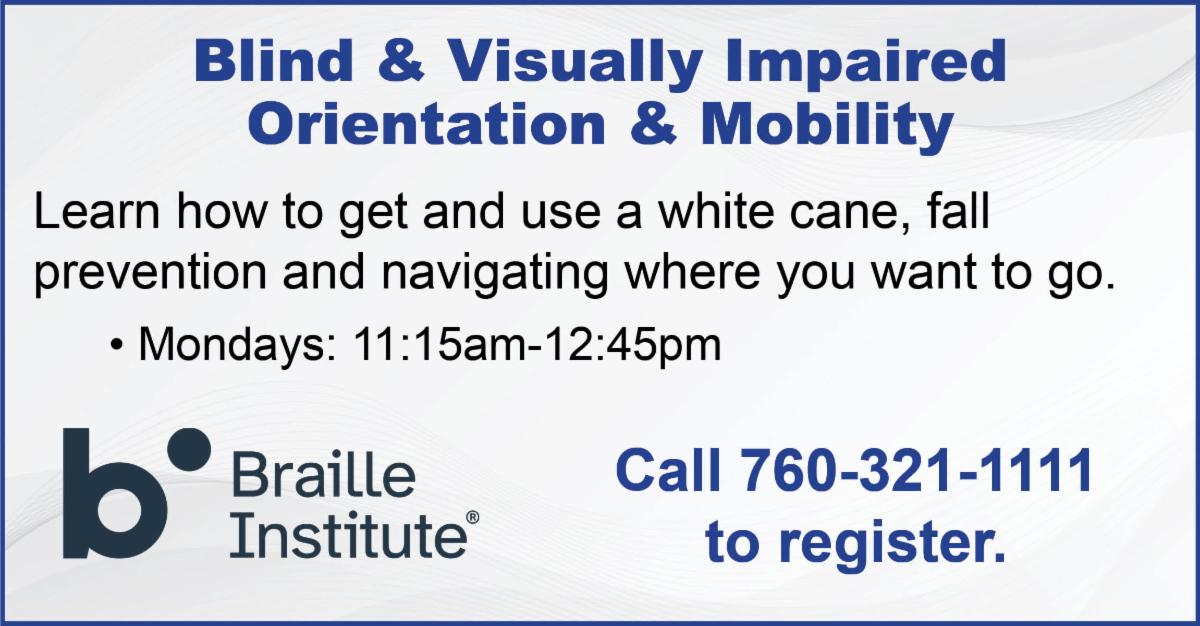 Blind & Visually Impaired Orientation & Mobility

Learn how to get and use a white cane, fall prevention and navigating where you want to go.

• Mondays: 11:15am-12:45pm

b Braille Institute®

Call 760-321-1111 to register.